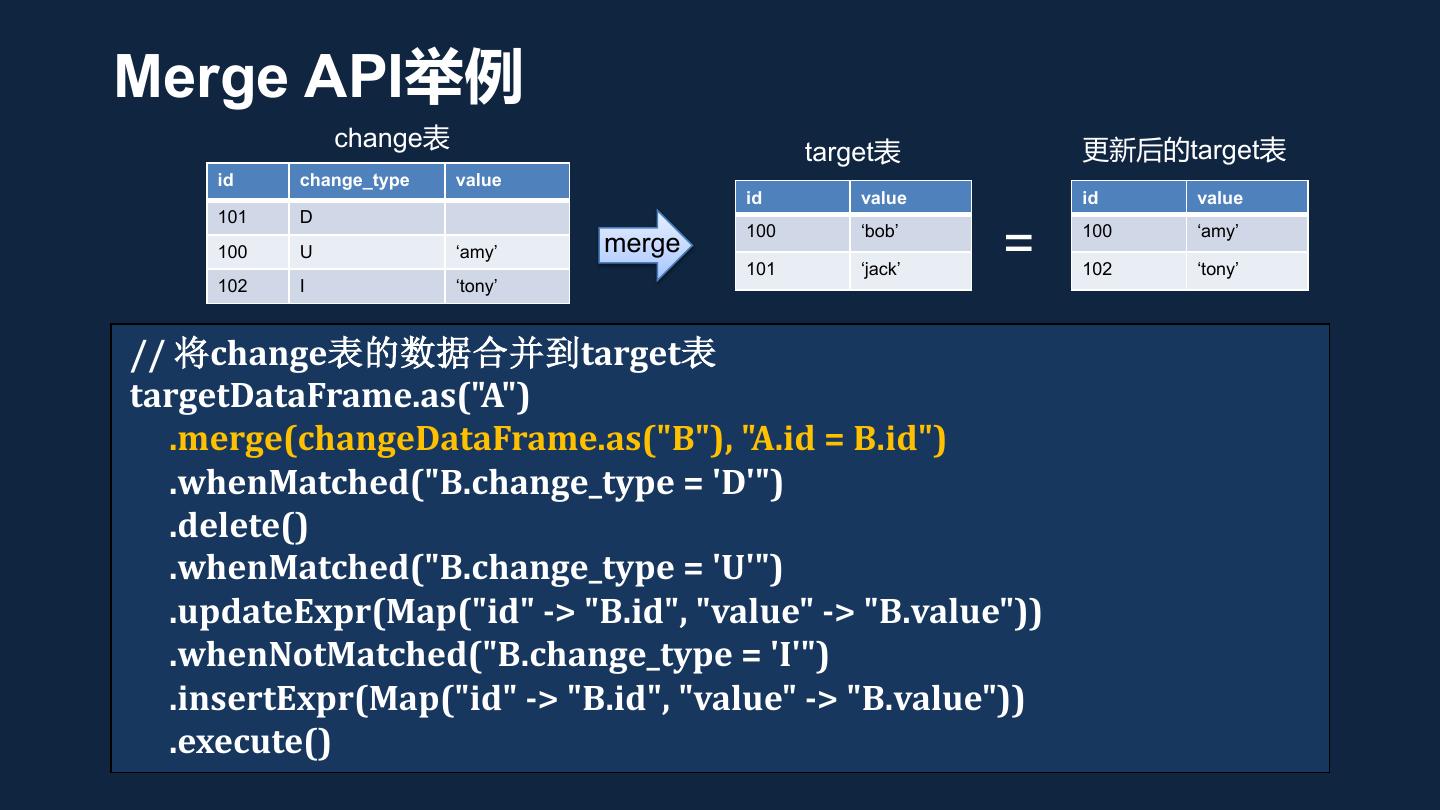 Merge API举例

change表

| id | change_type | value |
|---|---|---|
| 101 | D | |
| 100 | U | ‘amy’ |
| 102 | I | ‘tony’ |

merge

target表

| id | value |
|---|---|
| 100 | ‘bob’ |
| 101 | ‘jack’ |

=

更新后的target表

| id | value |
|---|---|
| 100 | ‘amy’ |
| 102 | ‘tony’ |

// 将change表的数据合并到target表
targetDataFrame.as("A")
.merge(changeDataFrame.as("B"), "A.id = B.id")
.whenMatched("B.change_type = 'D'")
.delete()
.whenMatched("B.change_type = 'U'")
.updateExpr(Map("id" -> "B.id", "value" -> "B.value"))
.whenNotMatched("B.change_type = 'I'")
.insertExpr(Map("id" -> "B.id", "value" -> "B.value"))
.execute()